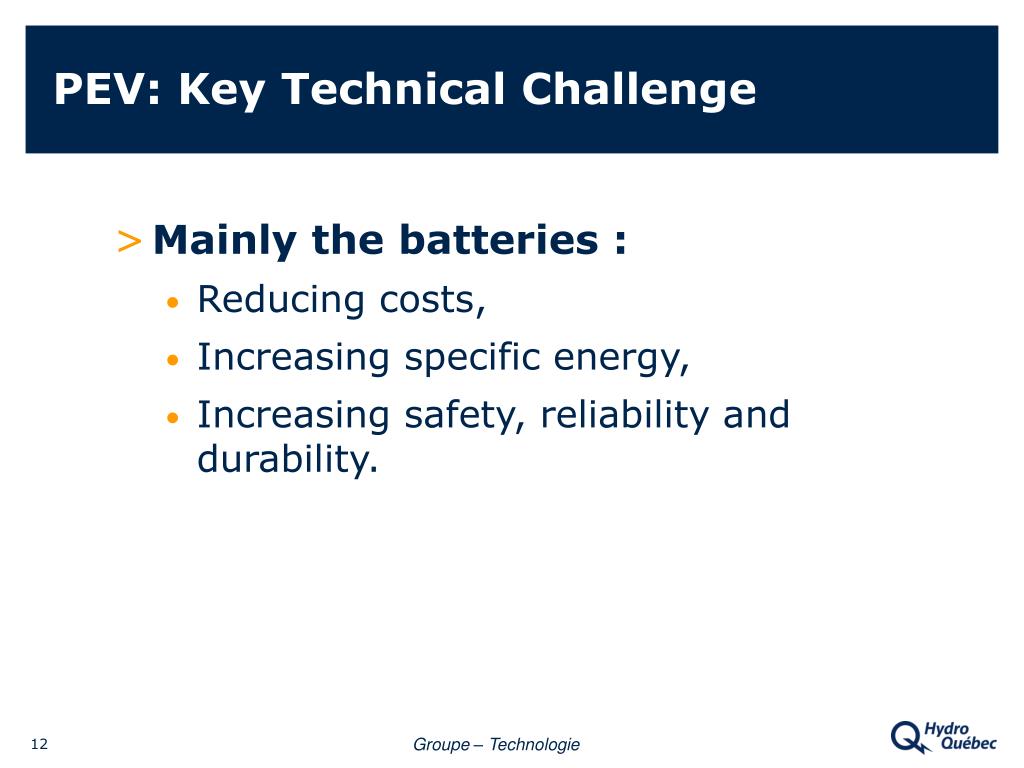 PEV: Key Technical Challenge

> Mainly the batteries :

• Reducing costs,
• Increasing specific energy,
• Increasing safety, reliability and durability.

12

Groupe – Technologie

Hydro Québec